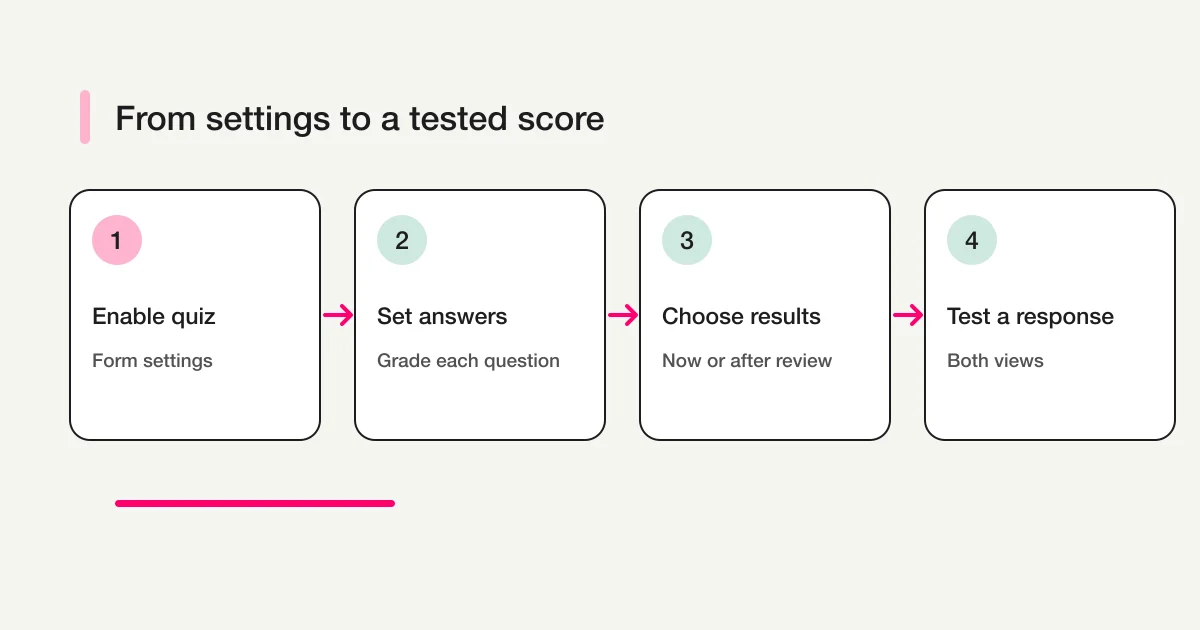 From settings to a tested score

1

Enable quiz

Form settings

2

Set answers

Grade each question

3

Choose results

Now or after review

4

Test a response

Both views